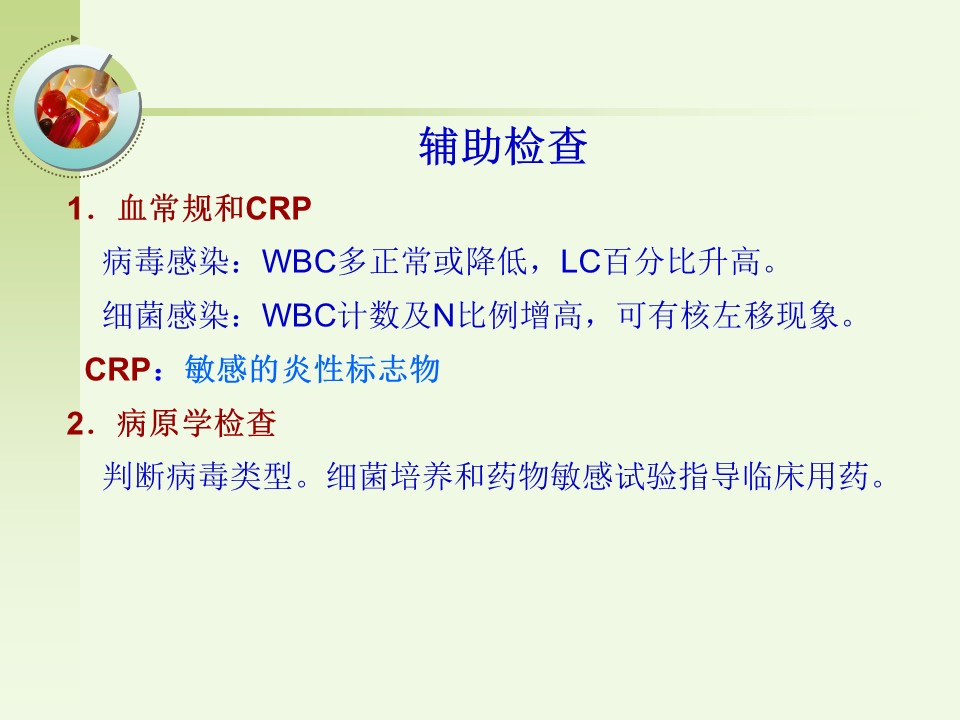 辅助检查

1．血常规和CRP

病毒感染：WBC多正常或降低，LC百分比升高。

细菌感染：WBC计数及N比例增高，可有核左移现象。

CRP：敏感的炎性标志物

2．病原学检查

判断病毒类型。细菌培养和药物敏感试验指导临床用药。